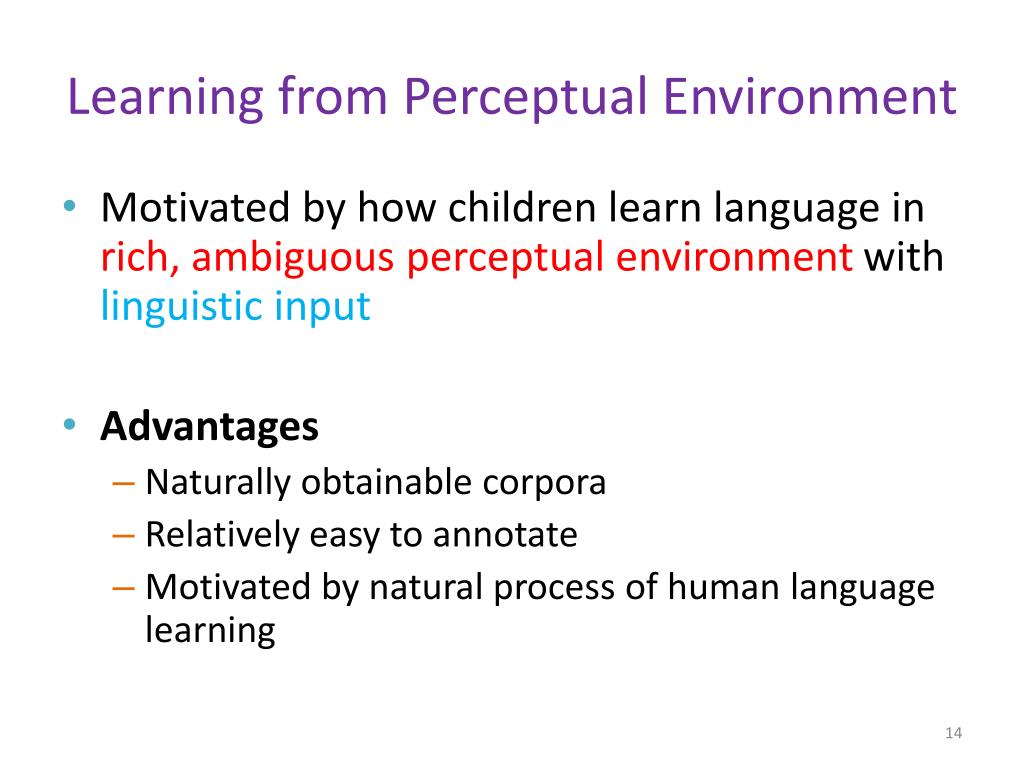 Learning from Perceptual Environment

• Motivated by how children learn language in rich, ambiguous perceptual environment with linguistic input

• Advantages
– Naturally obtainable corpora
– Relatively easy to annotate
– Motivated by natural process of human language learning

14